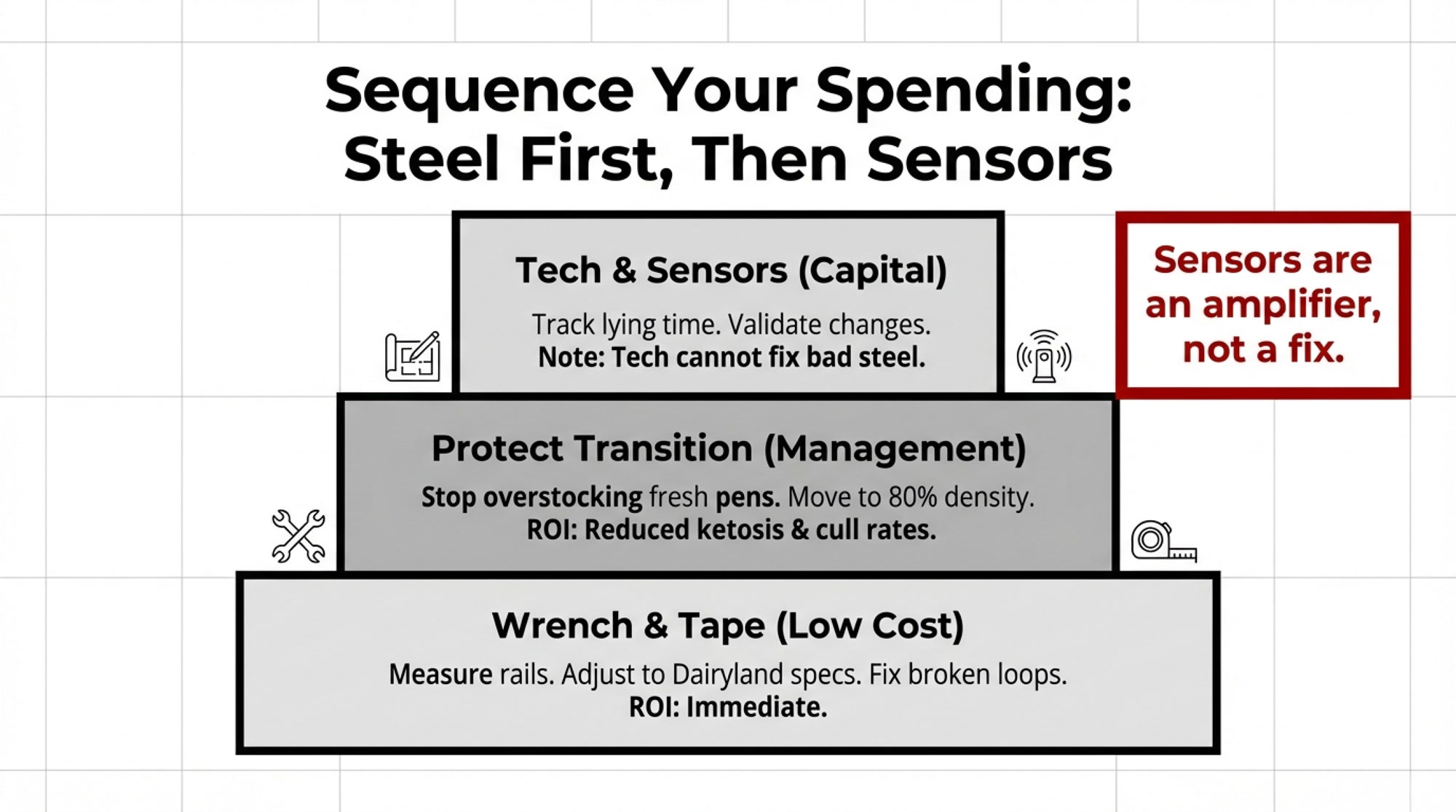 Sequence Your Spending:
Steel First, Then Sensors

Tech & Sensors (Capital)

Track lying time. Validate changes.
Note: Tech cannot fix bad steel.

Sensors are an amplifier, not a fix.

Protect Transition (Management)

Stop overstocking fresh pens. Move to 80% density.
ROI: Reduced ketosis & cull rates.

Wrench & Tape (Low Cost)

Measure rails. Adjust to Dairyland specs. Fix broken loops.
ROI: Immediate.